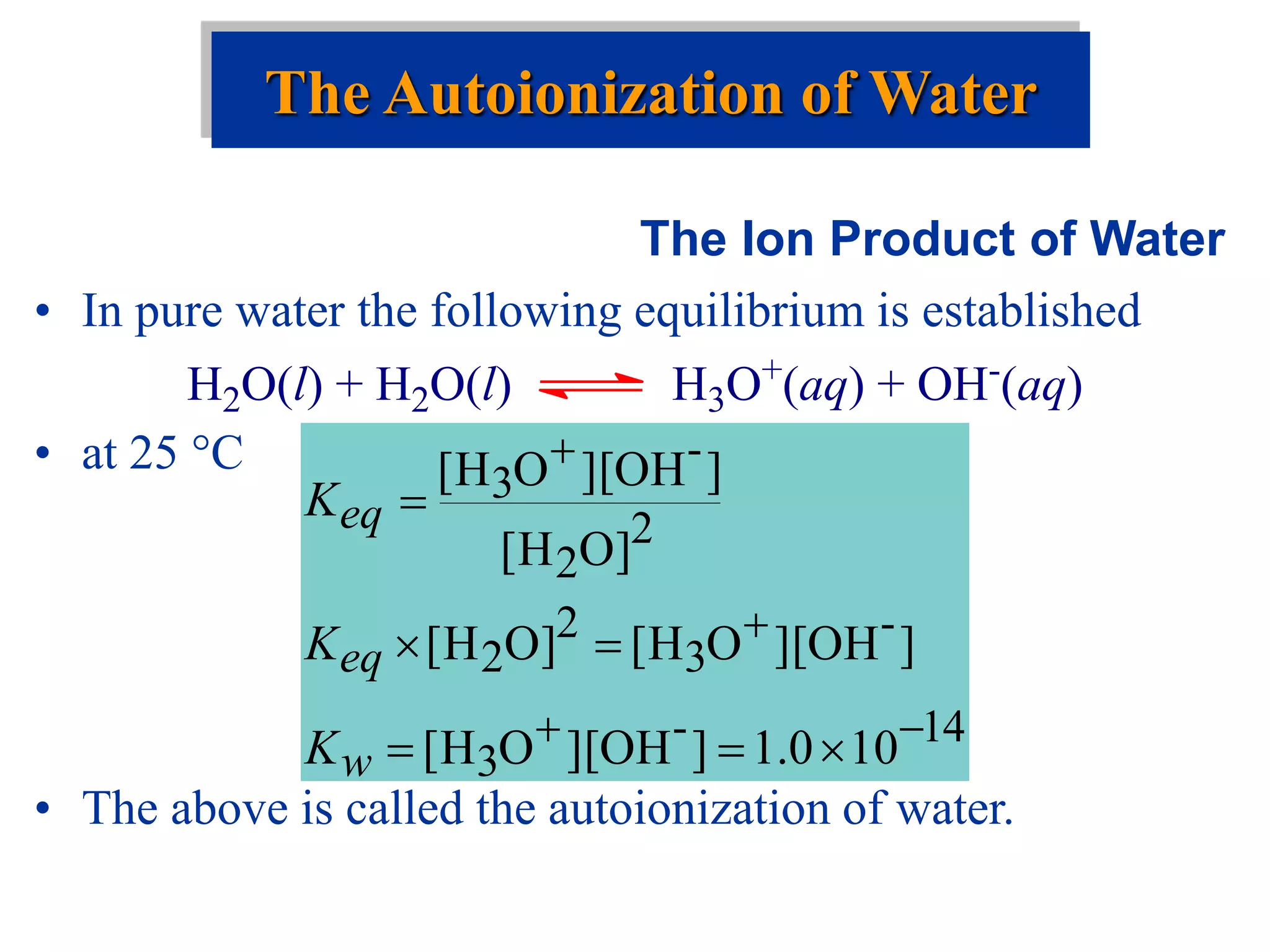 The Autoionization of Water

The Ion Product of Water

• In pure water the following equilibrium is established

$H_2O(l) + H_2O(l) \rightleftharpoons H_3O^+(aq) + OH^-(aq)$

• at 25 °C

$K_{eq} = \frac{[H_3O^+][OH^-]}{[H_2O]^2}$

$K_{eq} \times [H_2O]^2 = [H_3O^+][OH^-]$

$K_w = [H_3O^+][OH^-] = 1.0 \times 10^{-14}$

• The above is called the autoionization of water.